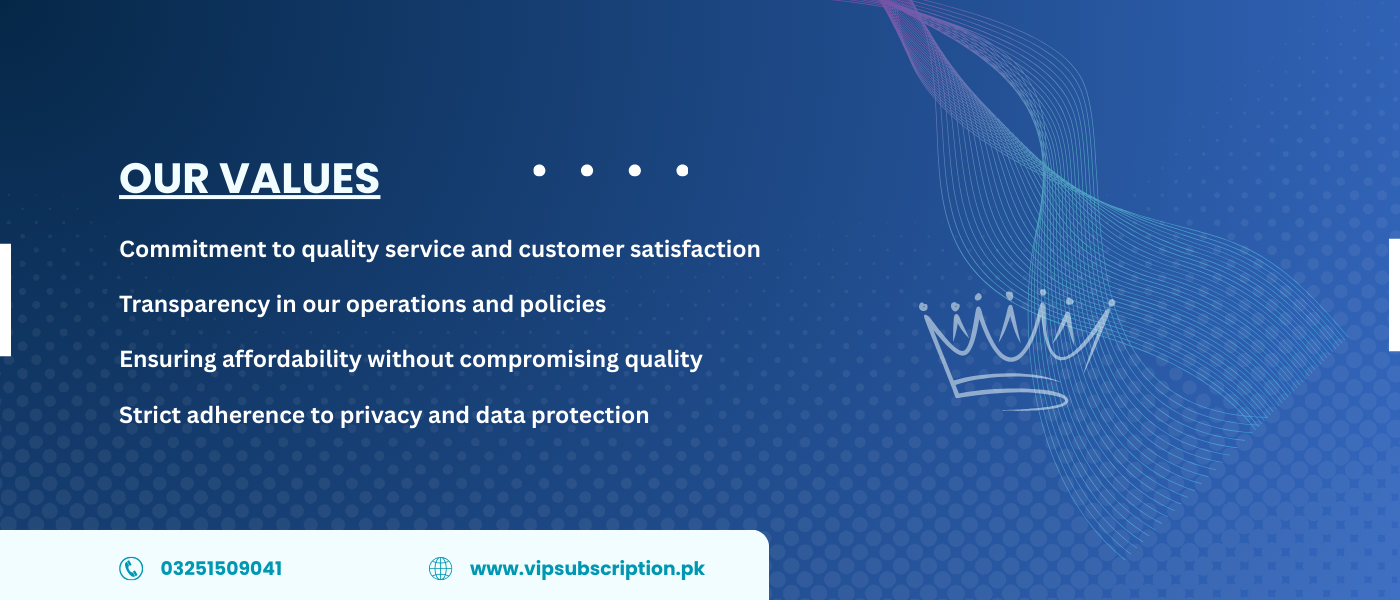 OUR VALUES

Commitment to quality service and customer satisfaction

Transparency in our operations and policies

Ensuring affordability without compromising quality

Strict adherence to privacy and data protection

03251509041

www.vipsubscription.pk